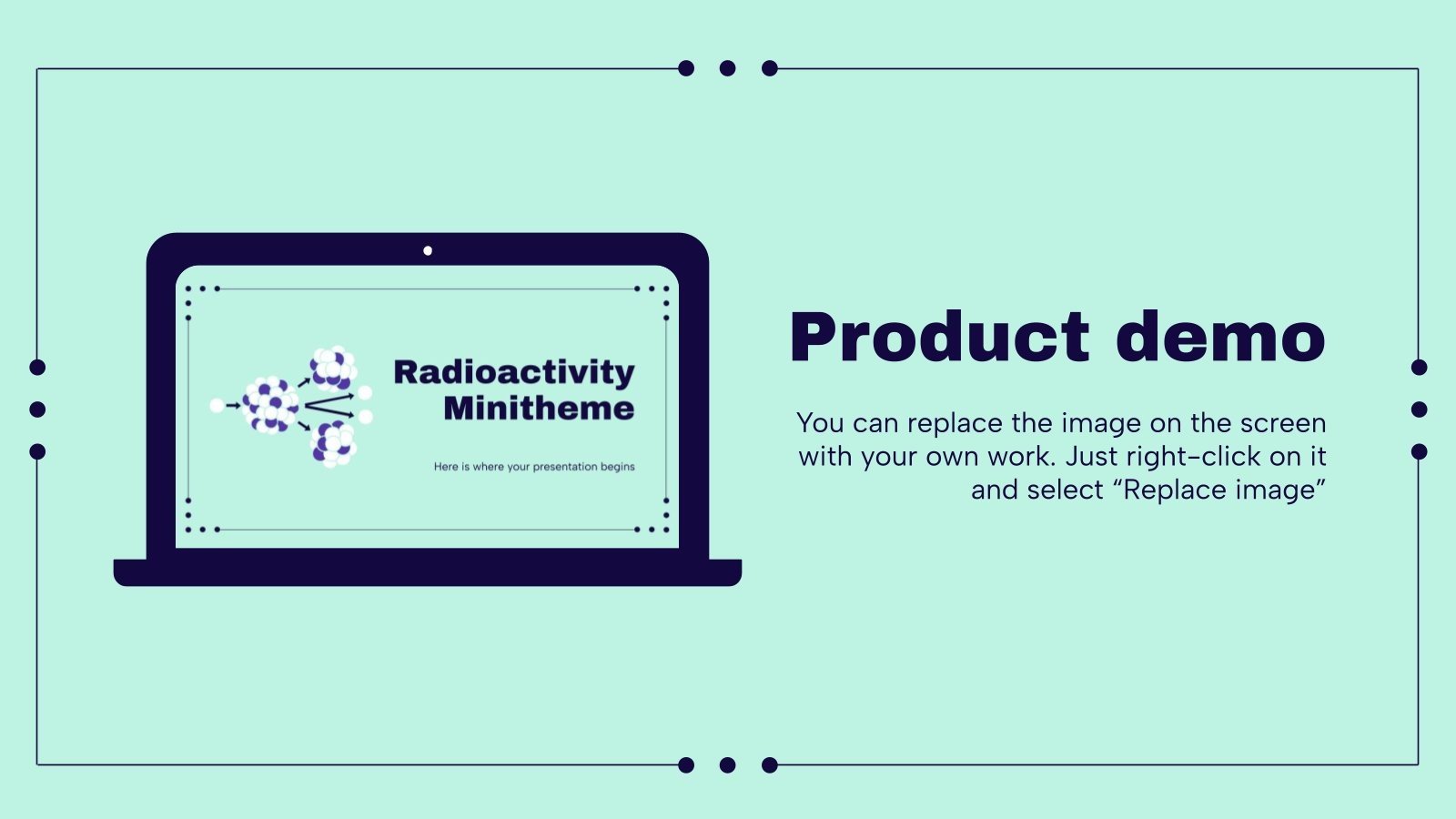 Radioactivity Minitheme

Here is where your presentation begins

Product demo

You can replace the image on the screen with your own work. Just right-click on it and select “Replace image”